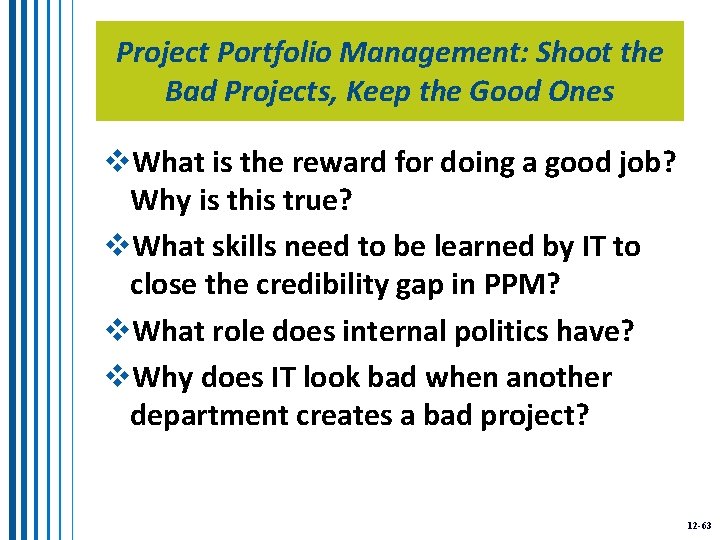 Project Portfolio Management: Shoot the Bad Projects, Keep the Good Ones

❖What is the reward for doing a good job? Why is this true?

❖What skills need to be learned by IT to close the credibility gap in PPM?

❖What role does internal politics have?

❖Why does IT look bad when another department creates a bad project?

12-63